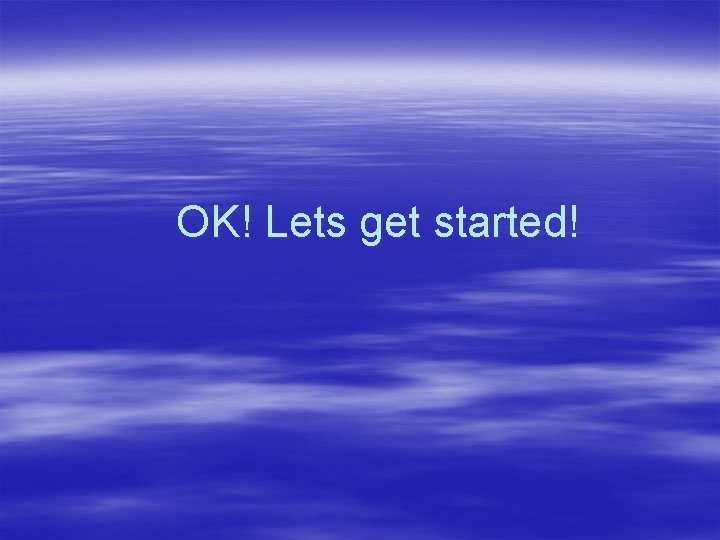 OK! Lets get started!